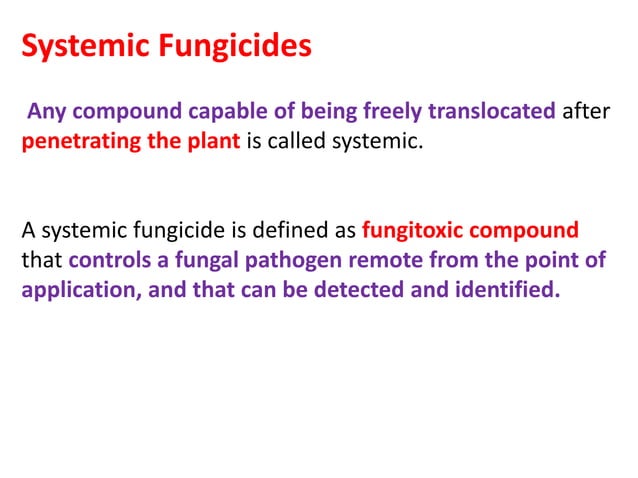 Systemic Fungicides

Any compound capable of being freely translocated after penetrating the plant is called systemic.

A systemic fungicide is defined as fungitoxic compound that controls a fungal pathogen remote from the point of application, and that can be detected and identified.